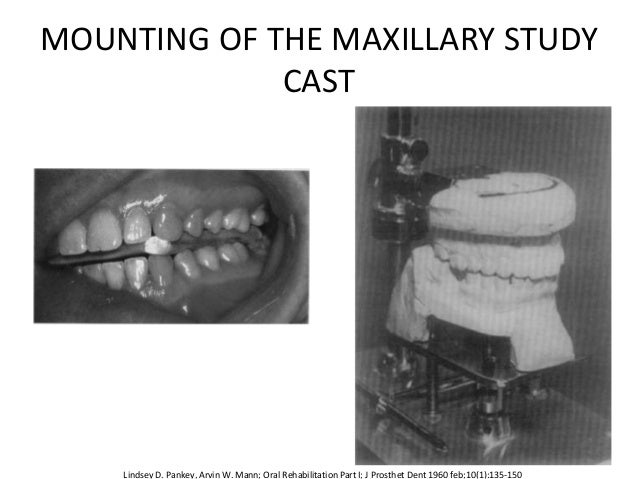 MOUNTING OF THE MAXILLARY STUDY CAST

Lindsey D. Pankey, Arvin W. Mann; Oral Rehabilitation Part I; J Prosthet Dent 1960 feb;10(1):135-150